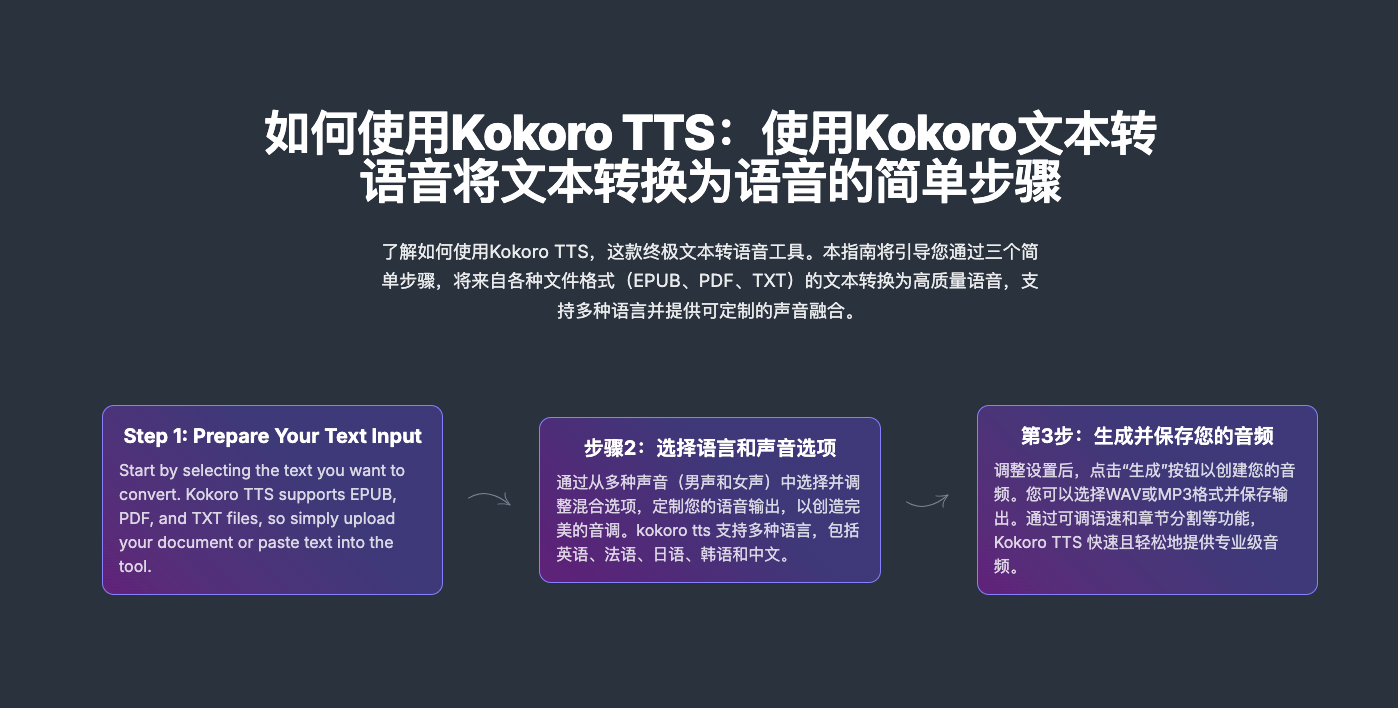 如何使用Kokoro TTS：使用Kokoro文本转语音将文本转换为语音的简单步骤

了解如何使用Kokoro TTS，这款终极文本转语音工具。本指南将引导您通过三个简单步骤，将来自各种文件格式（EPUB、PDF、TXT）的文本转换为高质量语音，支持多种语言并提供可定制的声音融合。

Step 1: Prepare Your Text Input

Start by selecting the text you want to convert. Kokoro TTS supports EPUB, PDF, and TXT files, so simply upload your document or paste text into the tool.

步骤2：选择语言和声音选项

通过从多种声音（男声和女声）中选择并调整混合选项，定制您的语音输出，以创造完美的音调。kokoro tts 支持多种语言，包括英语、法语、日语、韩语和中文。

第3步：生成并保存您的音频

调整设置后，点击“生成”按钮以创建您的音频。您可以选择WAV或MP3格式并保存输出。通过可调语速和章节分割等功能，Kokoro TTS 快速且轻松地提供专业级音频。